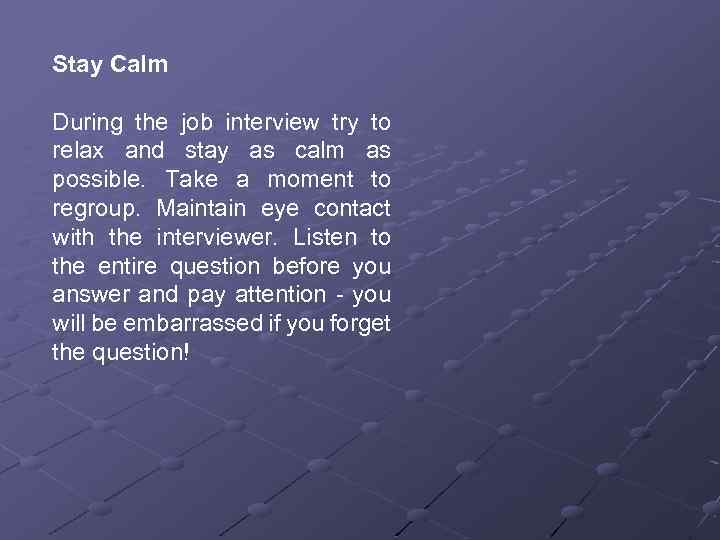 Stay Calm

During the job interview try to relax and stay as calm as possible. Take a moment to regroup. Maintain eye contact with the interviewer. Listen to the entire question before you answer and pay attention - you will be embarrassed if you forget the question!